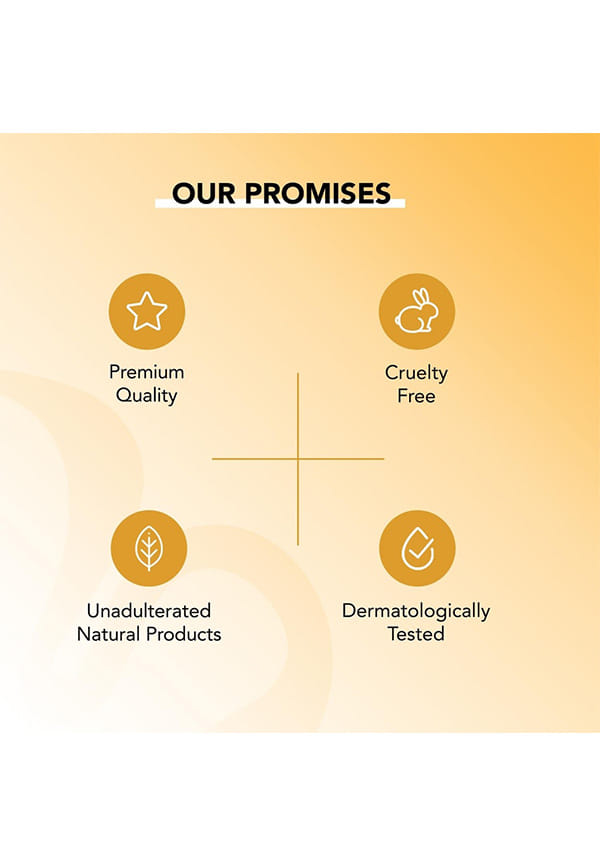 OUR PROMISES

Premium Quality

Cruelty Free

Unadulterated Natural Products

Dermatologically Tested